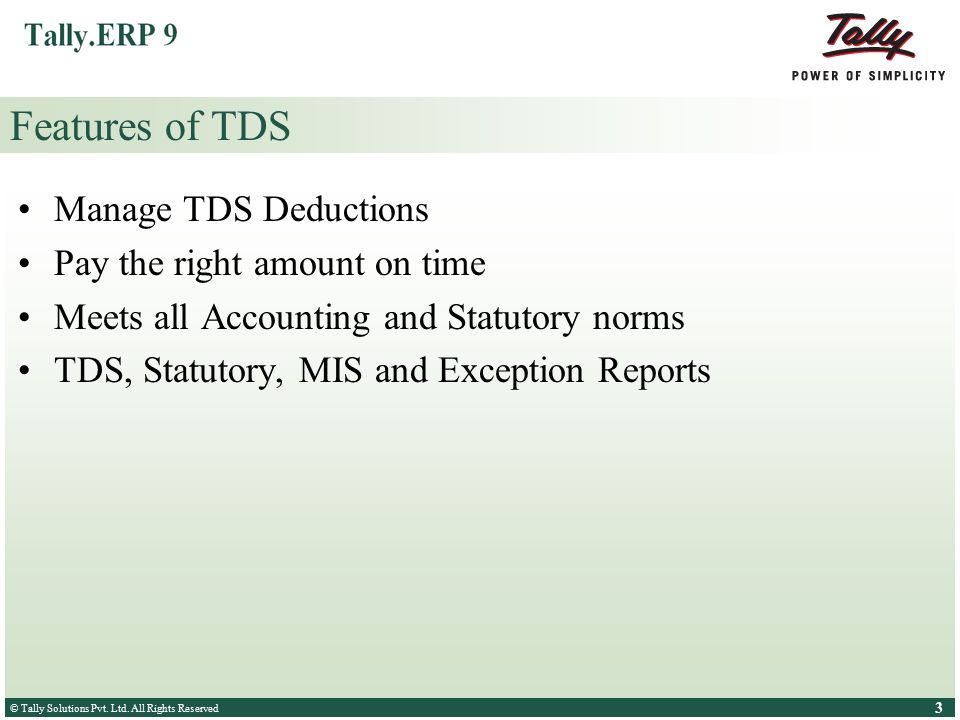 Tally.ERP 9

Tally
POWER OF SIMPLICITY

Features of TDS

• Manage TDS Deductions
• Pay the right amount on time
• Meets all Accounting and Statutory norms
• TDS, Statutory, MIS and Exception Reports

© Tally Solutions Pvt. Ltd. All Rights Reserved

3